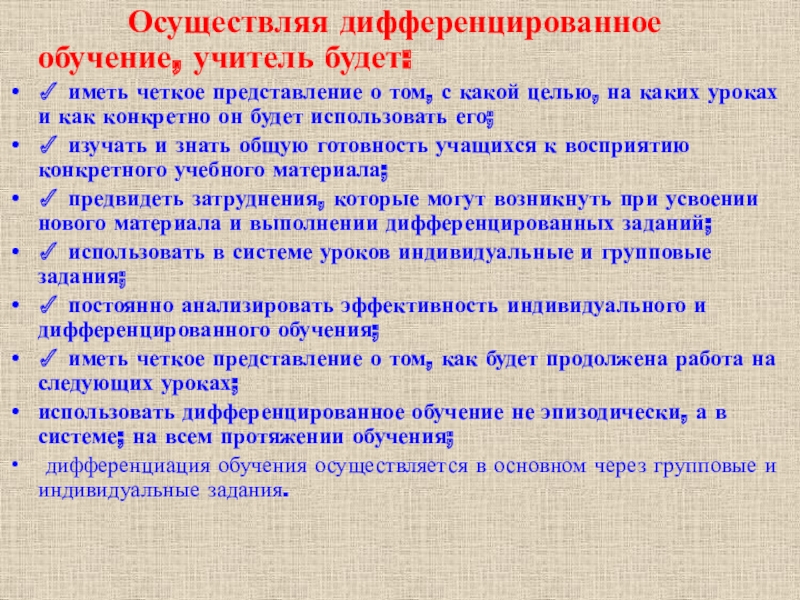 Осуществляя дифференцированное обучение, учитель будет:

• ✓ иметь четкое представление о том, с какой целью, на каких уроках и как конкретно он будет использовать его;
• ✓ изучать и знать общую готовность учащихся к восприятию конкретного учебного материала;
• ✓ предвидеть затруднения, которые могут возникнуть при усвоении нового материала и выполнении дифференцированных заданий;
• ✓ использовать в системе уроков индивидуальные и групповые задания;
• ✓ постоянно анализировать эффективность индивидуального и дифференцированного обучения;
• ✓ иметь четкое представление о том, как будет продолжена работа на следующих уроках;
• использовать дифференцированное обучение не эпизодически, а в системе; на всем протяжении обучения;
• дифференциация обучения осуществляется в основном через групповые и индивидуальные задания.